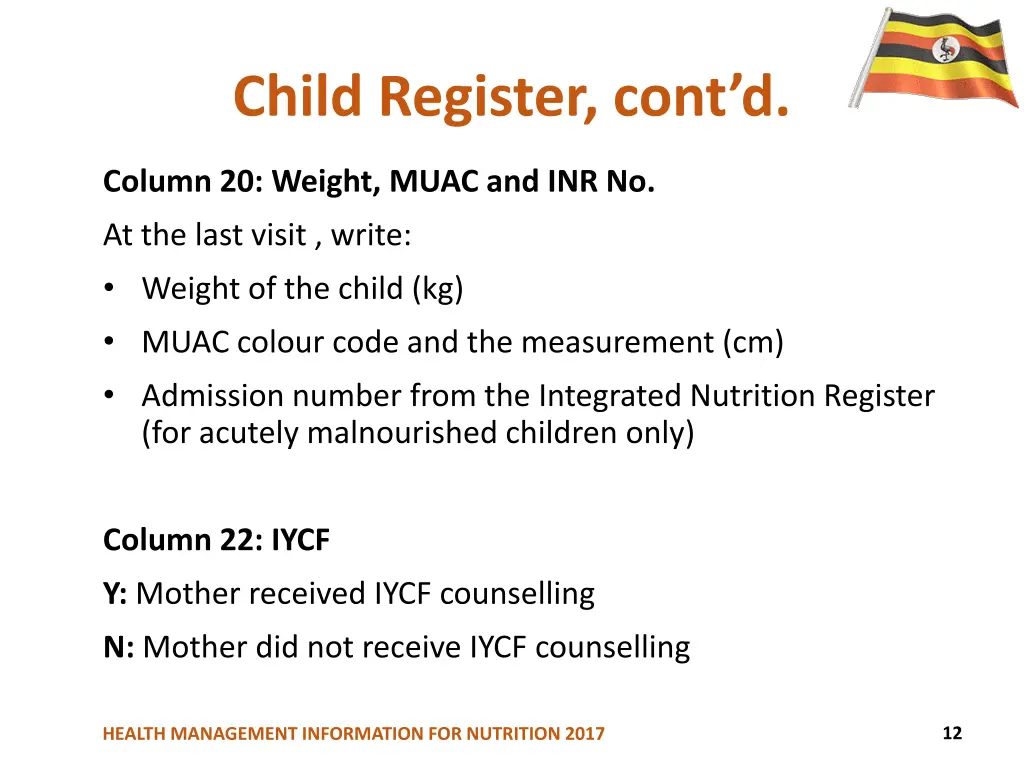 Child Register, cont'd.

Column 20: Weight, MUAC and INR No.

At the last visit , write:

• Weight of the child (kg)
• MUAC colour code and the measurement (cm)
• Admission number from the Integrated Nutrition Register (for acutely malnourished children only)

Column 22: IYCF

Y: Mother received IYCF counselling

N: Mother did not receive IYCF counselling

HEALTH MANAGEMENT INFORMATION FOR NUTRITION 2017

12